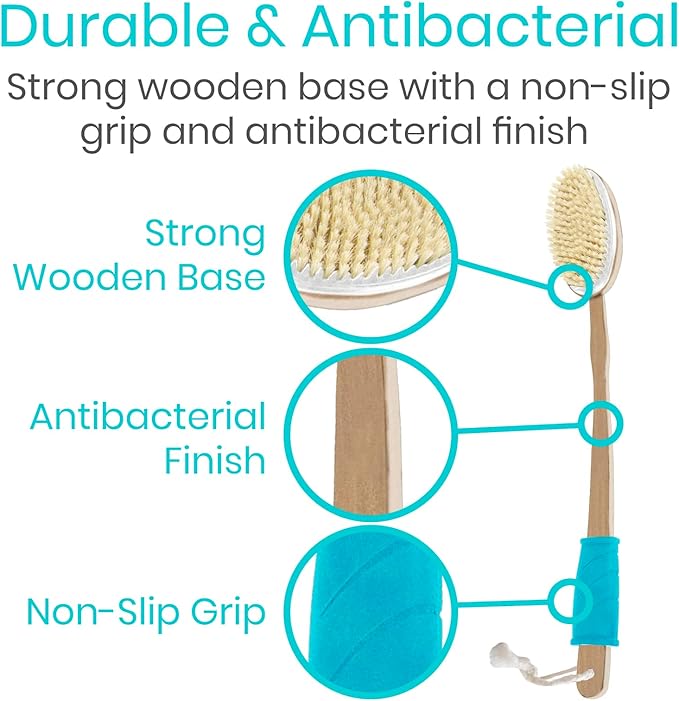 Durable & Antibacterial

Strong wooden base with a non-slip grip and antibacterial finish

Strong Wooden Base

Antibacterial Finish

Non-Slip Grip